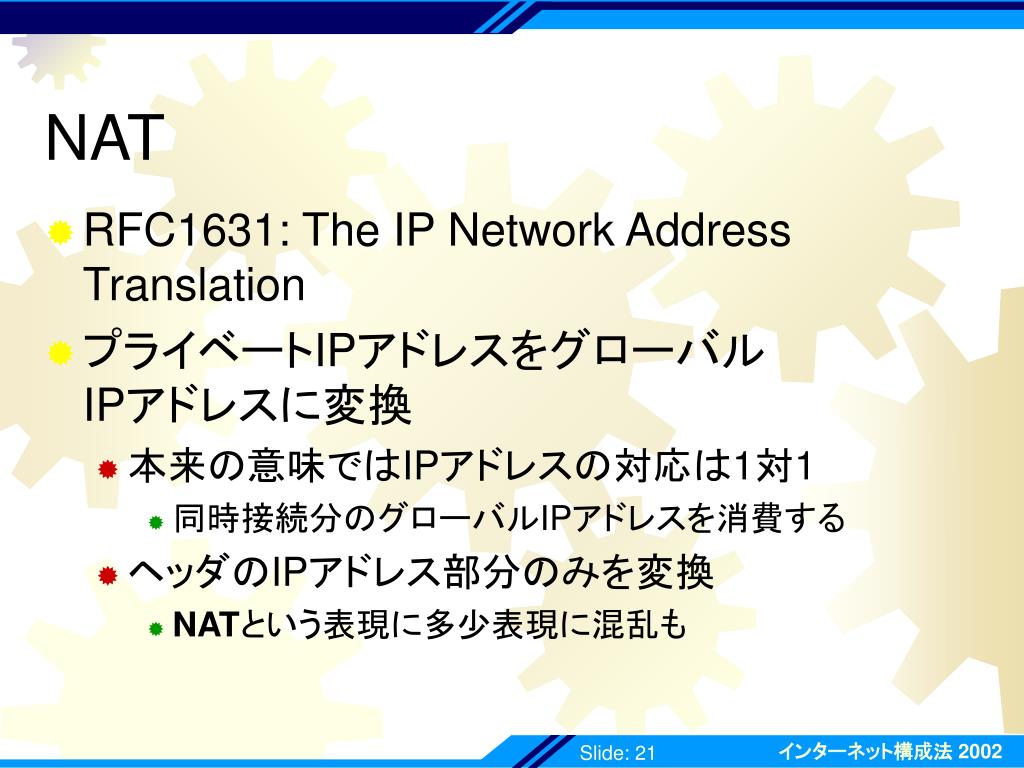 NAT

RFC1631: The IP Network Address Translation

プライベートIPアドレスをグローバルIPアドレスに変換

本来の意味ではIPアドレスの対応は1対1

同時接続分のグローバルIPアドレスを消費する

ヘッダのIPアドレス部分のみを変換

NATという表現に多少表現に混乱も

Slide: 21

インターネット構成法 2002